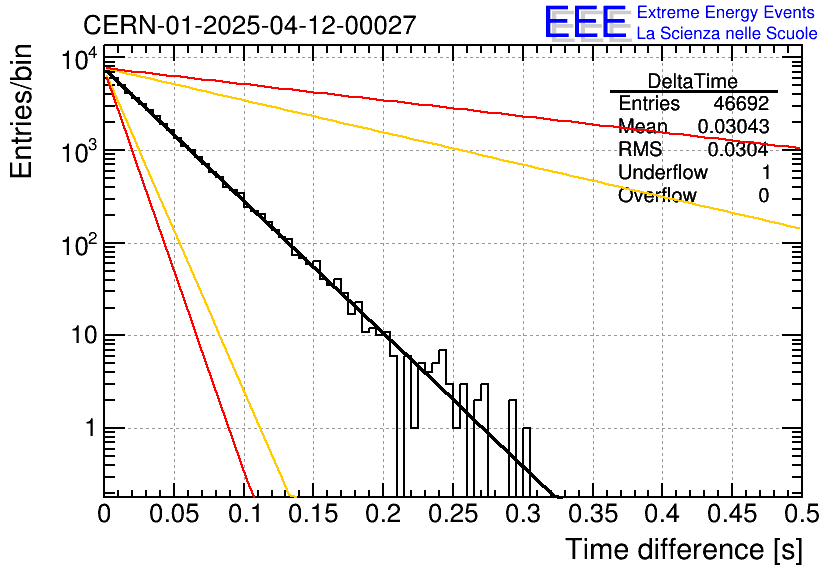 CERN-01-2025-04-12-00027

EEE Extreme Energy Events
La Scienza nelle Scuole

| DeltaTime | |
|---|---|
| Entries | 46692 |
| Mean | 0.03043 |
| RMS | 0.0304 |
| Underflow | 1 |
| Overflow | 0 |

Entries/bin

$10^4$
$10^3$
$10^2$
10
1

0 0.05 0.1 0.15 0.2 0.25 0.3 0.35 0.4 0.45 0.5

Time difference [s]